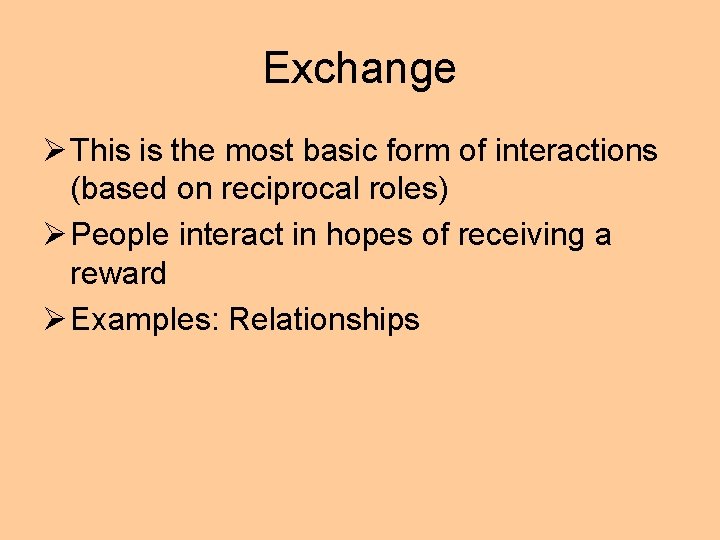 Exchange

➢ This is the most basic form of interactions (based on reciprocal roles)

➢ People interact in hopes of receiving a reward

➢ Examples: Relationships